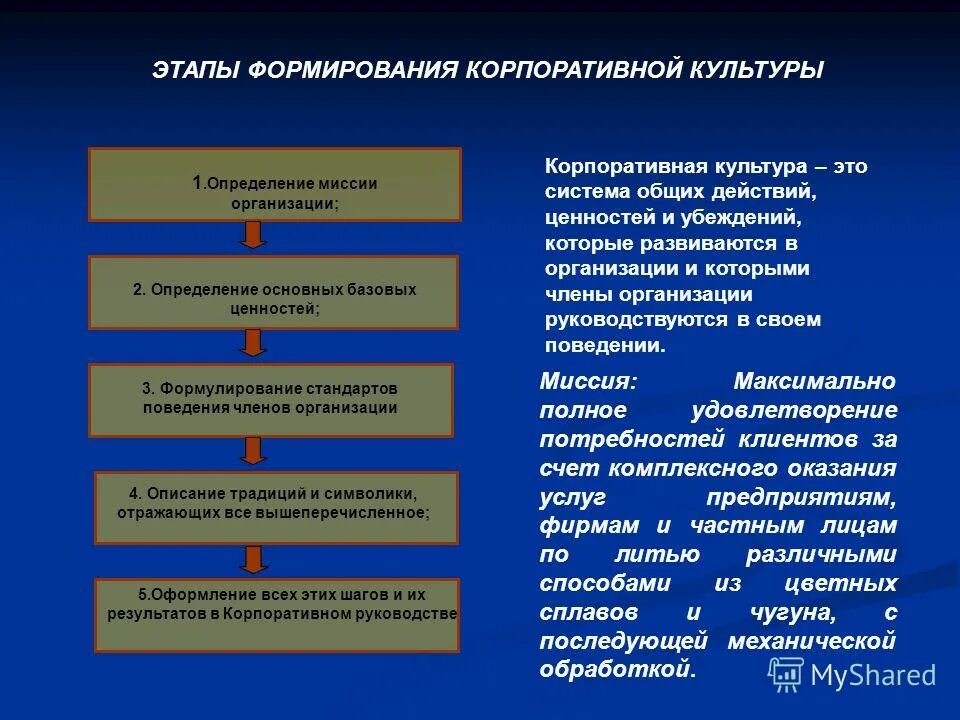 ЭТАПЫ ФОРМИРОВАНИЯ КОРПОРАТИВНОЙ КУЛЬТУРЫ

1.Определение миссии организации;

2. Определение основных базовых ценностей;

3. Формулирование стандартов поведения членов организации

4. Описание традиций и символики, отражающих все вышеперечисленное;

5.Оформление всех этих шагов и их результатов в Корпоративном руководстве

Корпоративная культура – это система общих действий, ценностей и убеждений, которые развиваются в организации и которыми члены организации руководствуются в своем поведении.

Миссия: Максимально полное удовлетворение потребностей клиентов за счет комплексного оказания услуг предприятиям, фирмам и частным лицам по литью различными способами из цветных сплавов и чугуна, с последующей механической обработкой.

MyShared